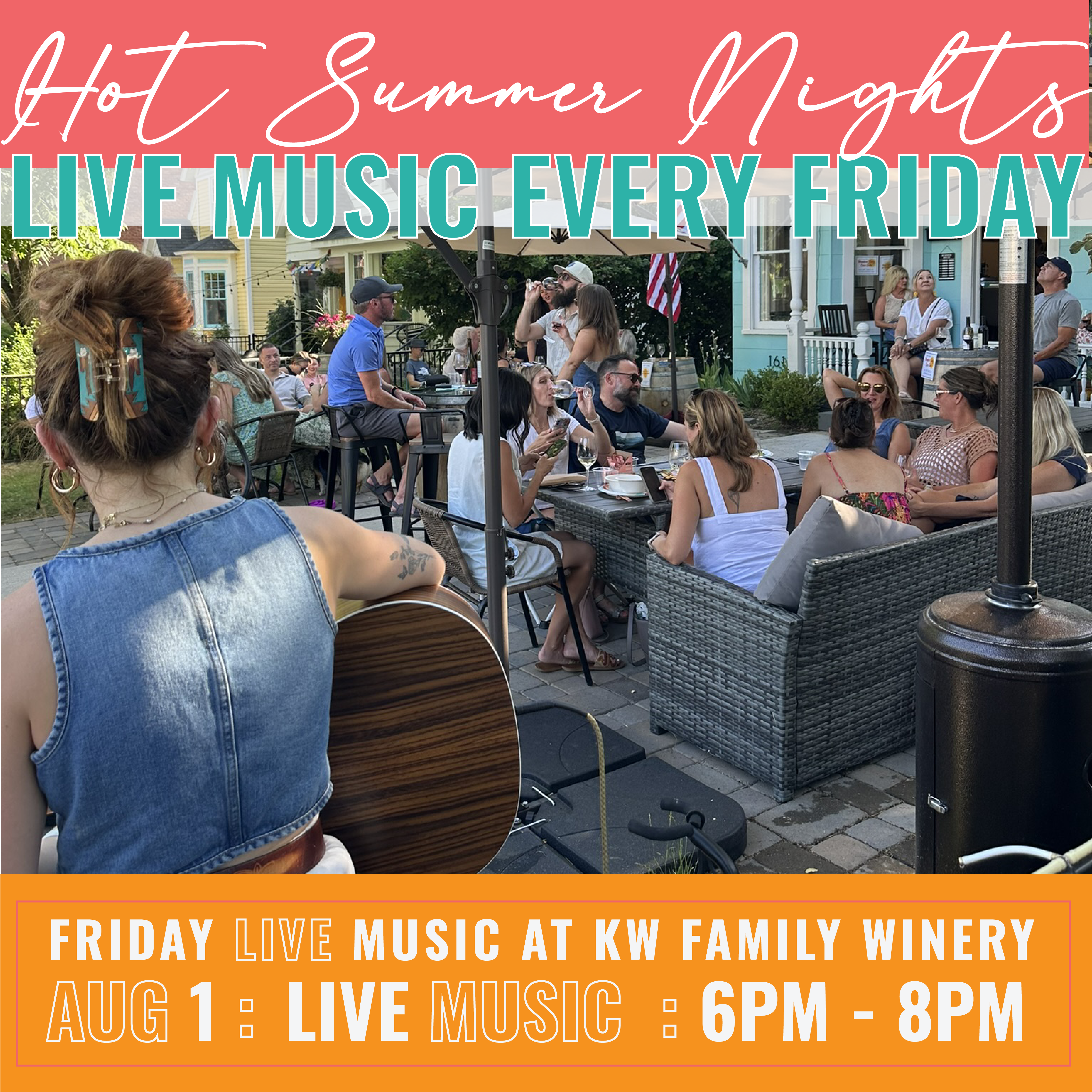 Hot Summer Nights

LIVE MUSIC EVERY FRIDAY

FRIDAY LIVE MUSIC AT KW FAMILY WINERY

AUG 1 : LIVE MUSIC : 6PM - 8PM